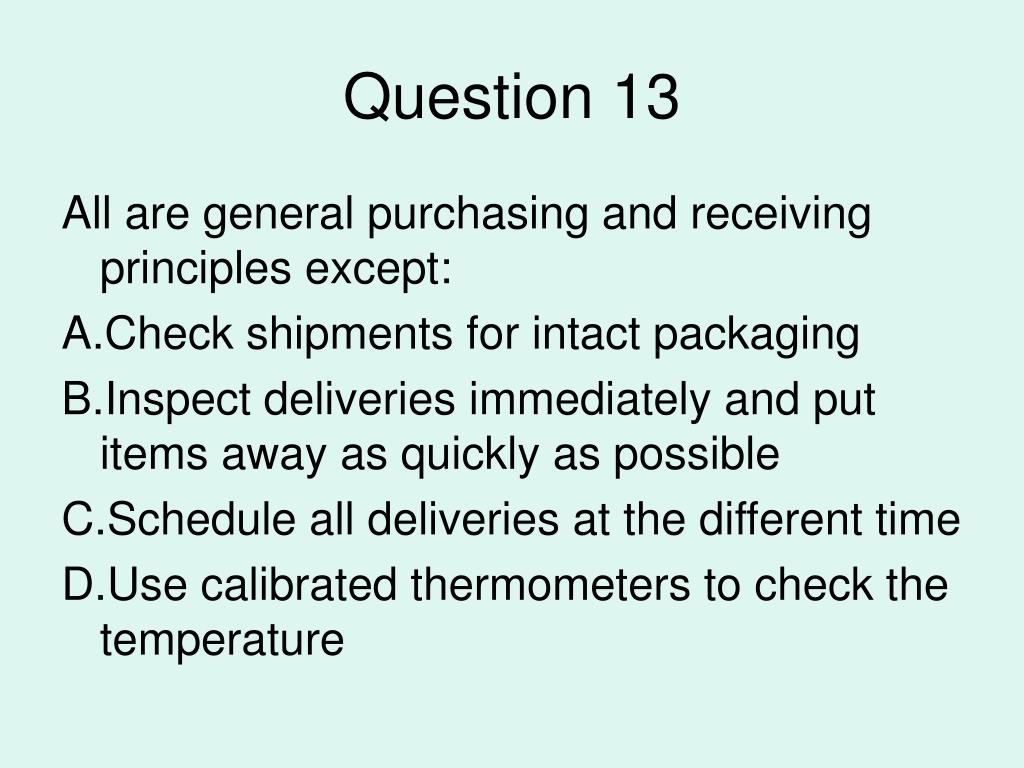 Question 13

All are general purchasing and receiving principles except:

A.Check shipments for intact packaging

B.Inspect deliveries immediately and put items away as quickly as possible

C.Schedule all deliveries at the different time

D.Use calibrated thermometers to check the temperature